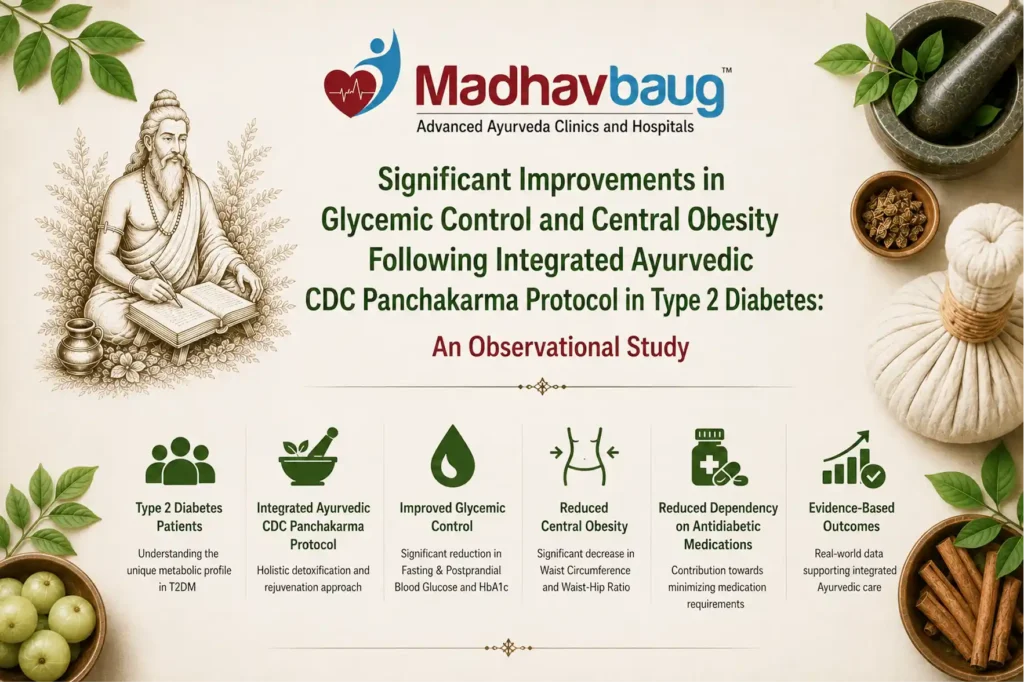 Madhavbaug™
Advanced Ayurveda Clinics and Hospitals

Significant Improvements in Glycemic Control and Central Obesity Following Integrated Ayurvedic CDC Panchakarma Protocol in Type 2 Diabetes:

An Observational Study

Type 2 Diabetes Patients

Understanding the unique metabolic profile in T2DM

Integrated Ayurvedic CDC Panchakarma Protocol

Holistic detoxification and rejuvenation approach

Improved Glycemic Control

Significant reduction in Fasting & Postprandial Blood Glucose and HbA1c

Reduced Central Obesity

Significant decrease in Waist Circumference and Waist-Hip Ratio

Reduced Dependency on Antidiabetic Medications

Contribution towards minimizing medication requirements

Evidence-Based Outcomes

Real-world data supporting integrated Ayurvedic care